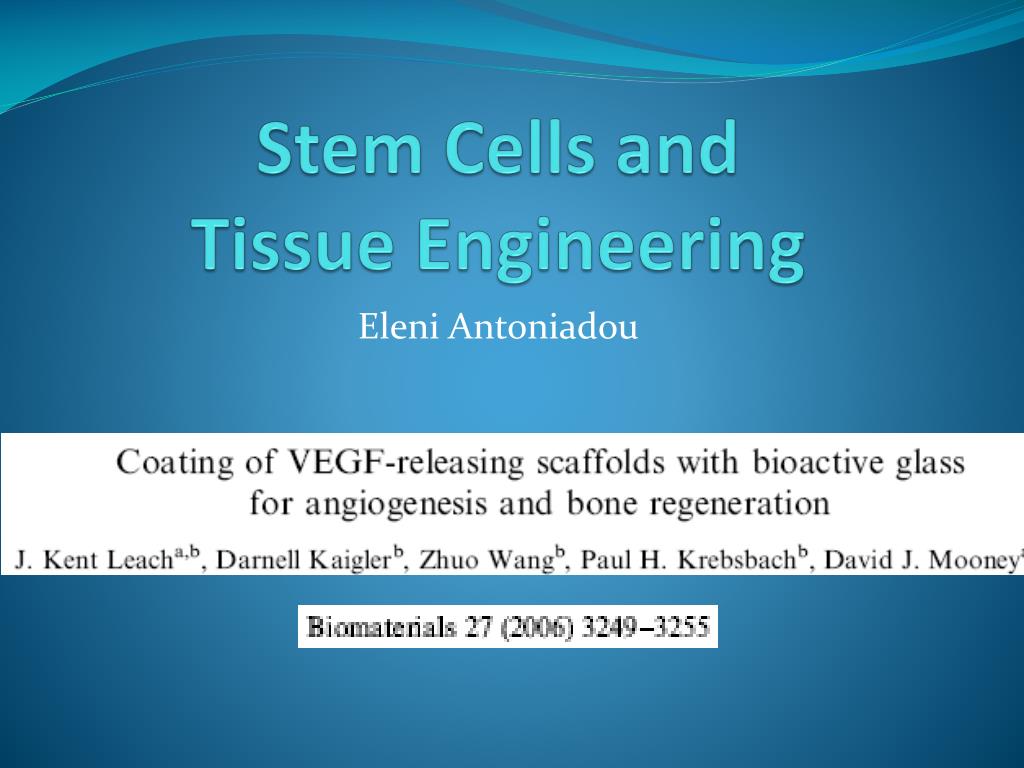 Stem Cells and Tissue Engineering

Eleni Antoniadou

Coating of VEGF-releasing scaffolds with bioactive glass for angiogenesis and bone regeneration

J. Kent Leach$^{a,b}$, Darnell Kaigler$^{b}$, Zhuo Wang$^{b}$, Paul H. Krebsbach$^{b}$, David J. Mooney$^{a}$

Biomaterials 27 (2006) 3249–3255